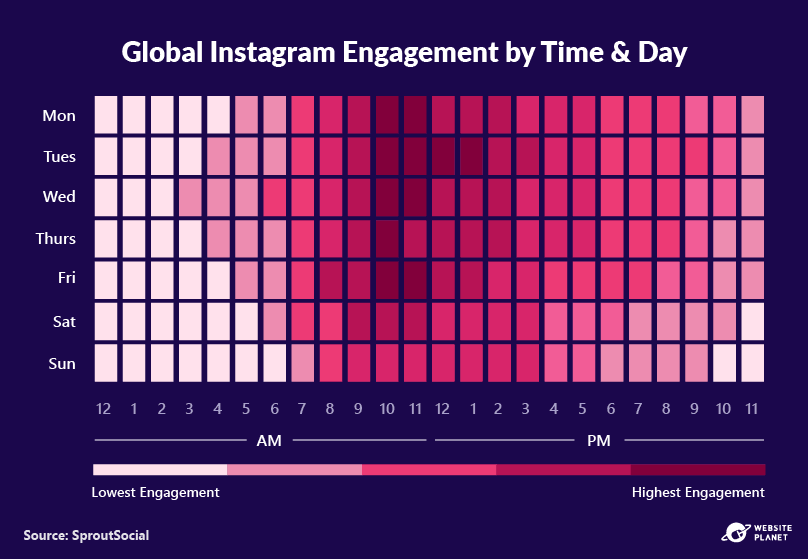 Global Instagram Engagement by Time & Day

Mon
Tues
Wed
Thurs
Fri
Sat
Sun

12 1 2 3 4 5 6 7 8 9 10 11 12 1 2 3 4 5 6 7 8 9 10 11

AM

PM

Lowest Engagement

Highest Engagement

Source: SproutSocial

WEBSITE PLANET